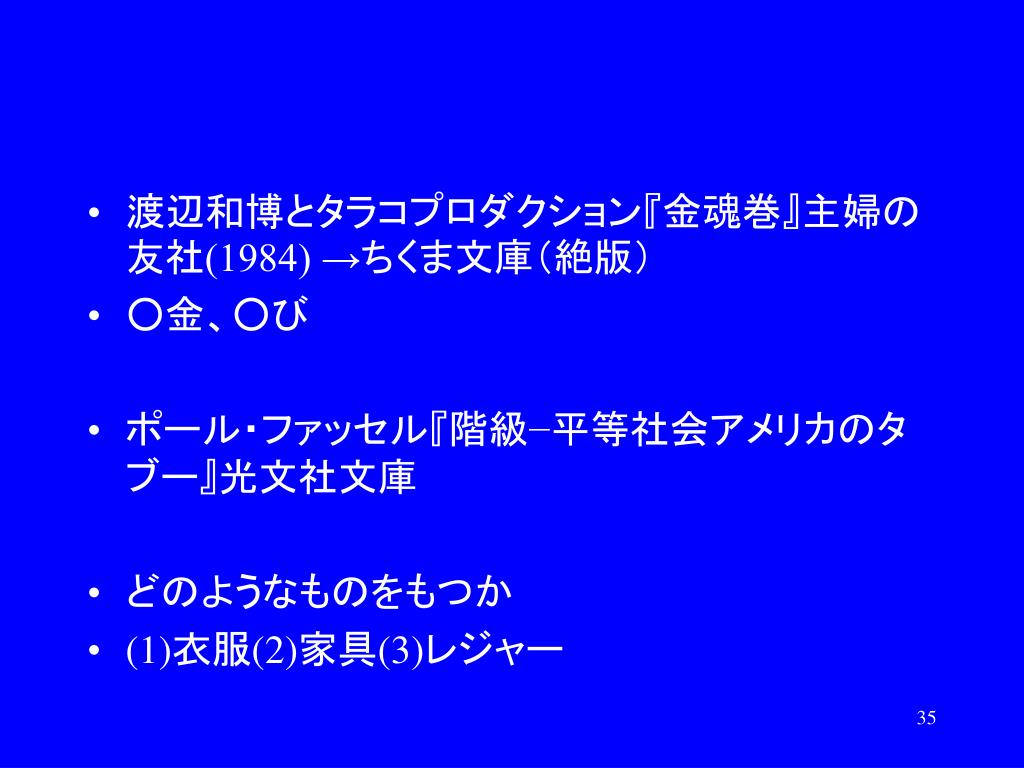 • 渡辺和博とタラコプロダクション『金魂巻』主婦の友社(1984) →ちくま文庫（絶版）
• ○金、○び

• ポール・ファッセル『階級–平等社会アメリカのタブー』光文社文庫

• どのようなものをもつか
• (1)衣服(2)家具(3)レジャー

35